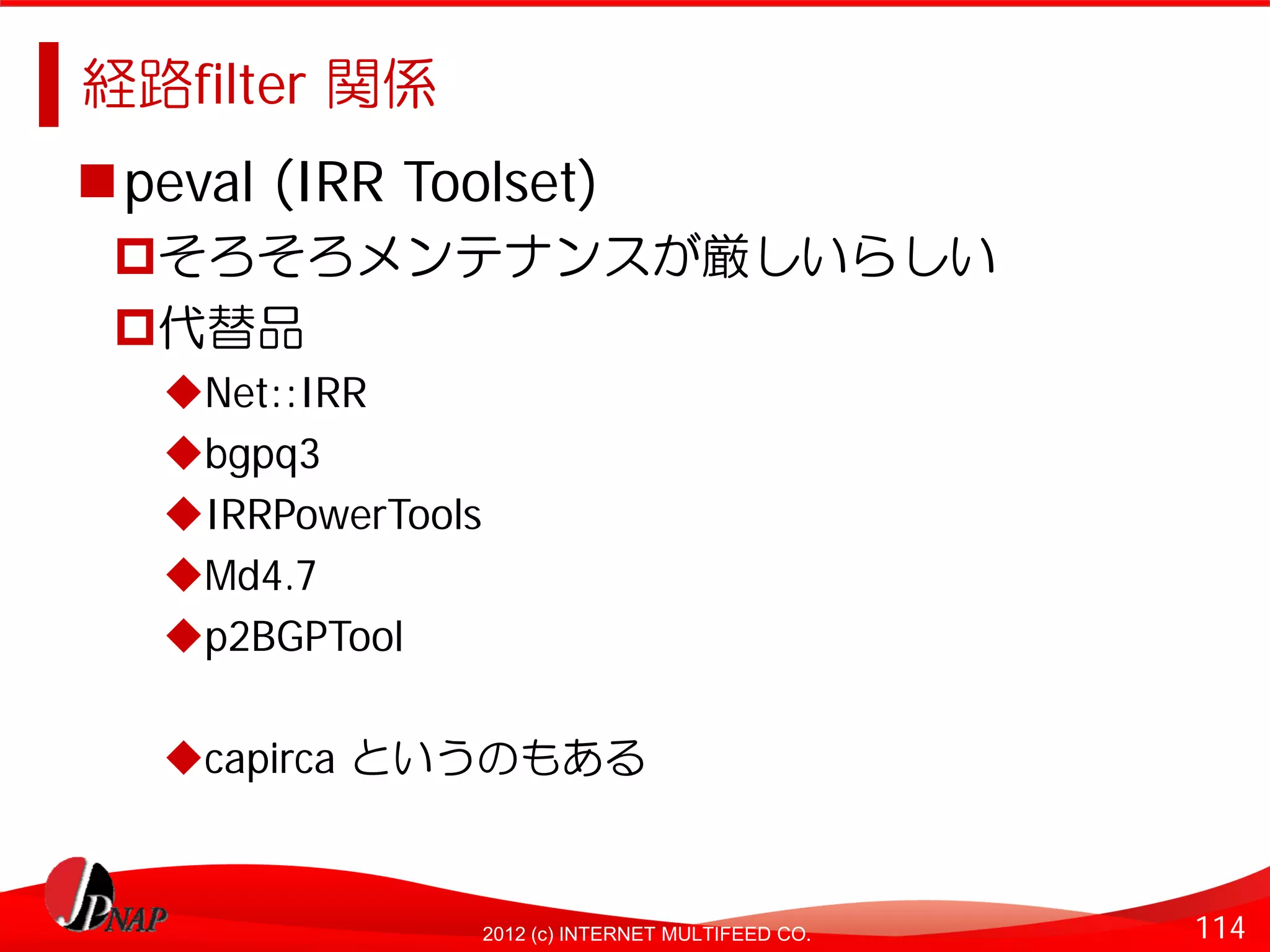 経路filter 関係

peval (IRR Toolset)

そろそろメンテナンスが厳しいらしい

代替品

Net::IRR

bgpq3

IRRPowerTools

Md4.7

p2BGPTool

capirca というのもある

JPNAP

2012 (c) INTERNET MULTIFEED CO.

114